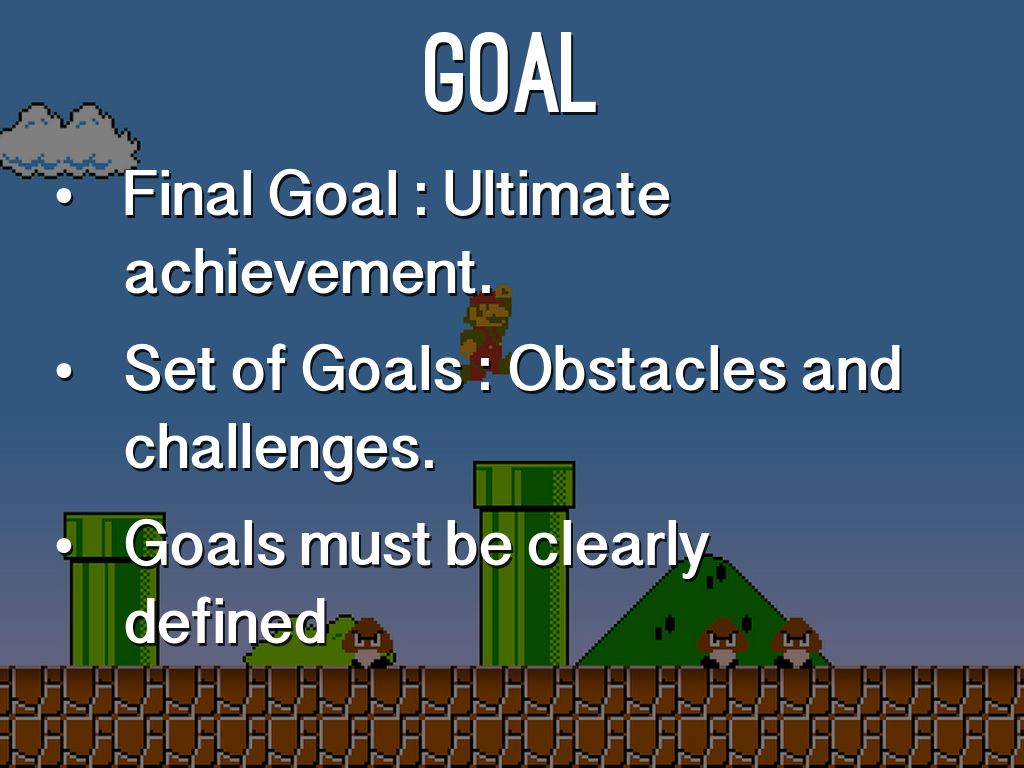 GOAL

• Final Goal : Ultimate achievement.

• Set of Goals : Obstacles and challenges.

• Goals must be clearly defined